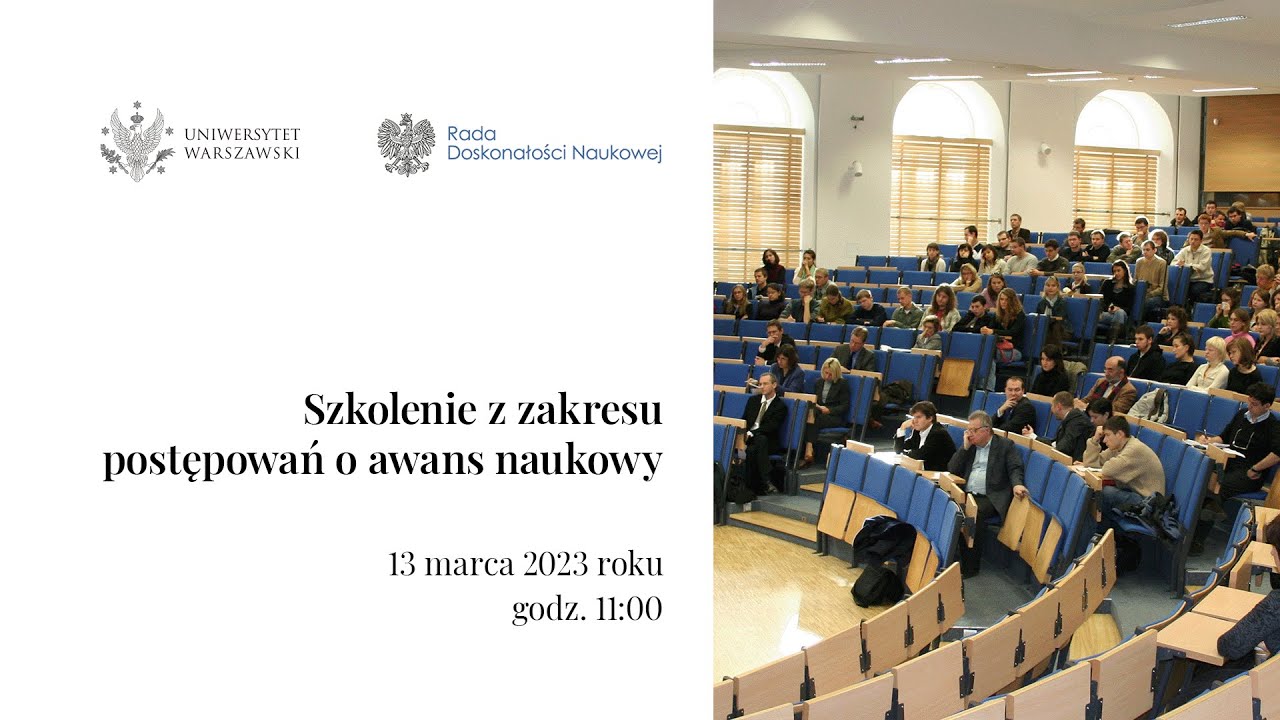 UNIWERSYTET WARSZAWSKI

Rada Doskonałości Naukowej

Szkolenie z zakresu postępowań o awans naukowy

13 marca 2023 roku
godz. 11:00